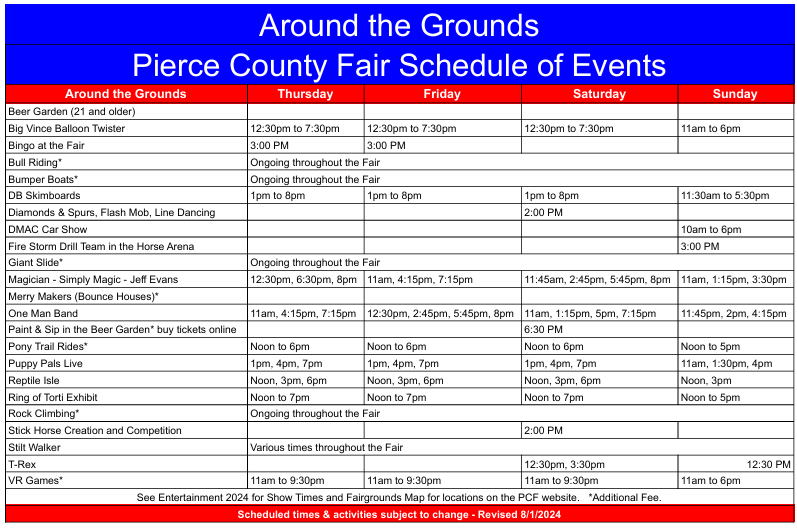 Around the Grounds
Pierce County Fair Schedule of Events

| Around the Grounds | Thursday | Friday | Saturday | Sunday |
|---|---|---|---|---|
| Beer Garden (21 and older) | | | | |
| Big Vince Balloon Twister | 12:30pm to 7:30pm | 12:30pm to 7:30pm | 12:30pm to 7:30pm | 11am to 6pm |
| Bingo at the Fair | 3:00 PM | 3:00 PM | | |
| Bull Riding* | Ongoing throughout the Fair | | | |
| Bumper Boats* | Ongoing throughout the Fair | | | |
| DB Skimboards | 1pm to 8pm | 1pm to 8pm | 1pm to 8pm | 11:30am to 5:30pm |
| Diamonds & Spurs, Flash Mob, Line Dancing | | | 2:00 PM | |
| DMAC Car Show | | | | 10am to 6pm |
| Fire Storm Drill Team in the Horse Arena | | | | 3:00 PM |
| Giant Slide* | Ongoing throughout the Fair | | | |
| Magician - Simply Magic - Jeff Evans | 12:30pm, 6:30pm, 8pm | 11am, 4:15pm, 7:15pm | 11:45am, 2:45pm, 5:45pm, 8pm | 11am, 1:15pm, 3:30pm |
| Merry Makers (Bounce Houses)* | | | | |
| One Man Band | 11am, 4:15pm, 7:15pm | 12:30pm, 2:45pm, 5:45pm, 8pm | 11am, 1:15pm, 5pm, 7:15pm | 11:45pm, 2pm, 4:15pm |
| Paint & Sip in the Beer Garden* buy tickets online | | | 6:30 PM | |
| Pony Trail Rides* | Noon to 6pm | Noon to 6pm | Noon to 6pm | Noon to 5pm |
| Puppy Pals Live | 1pm, 4pm, 7pm | 1pm, 4pm, 7pm | 1pm, 4pm, 7pm | 11am, 1:30pm, 4pm |
| Reptile Isle | Noon, 3pm, 6pm | Noon, 3pm, 6pm | Noon, 3pm, 6pm | Noon, 3pm |
| Ring of Torti Exhibit | Noon to 7pm | Noon to 7pm | Noon to 7pm | Noon to 5pm |
| Rock Climbing* | Ongoing throughout the Fair | | | |
| Stick Horse Creation and Competition | | | 2:00 PM | |
| Stilt Walker | Various times throughout the Fair | | | |
| T-Rex | | | 12:30pm, 3:30pm | 12:30 PM |
| VR Games* | 11am to 9:30pm | 11am to 9:30pm | 11am to 9:30pm | 11am to 6pm |

See Entertainment 2024 for Show Times and Fairgrounds Map for locations on the PCF website. *Additional Fee.

Scheduled times & activities subject to change - Revised 8/1/2024